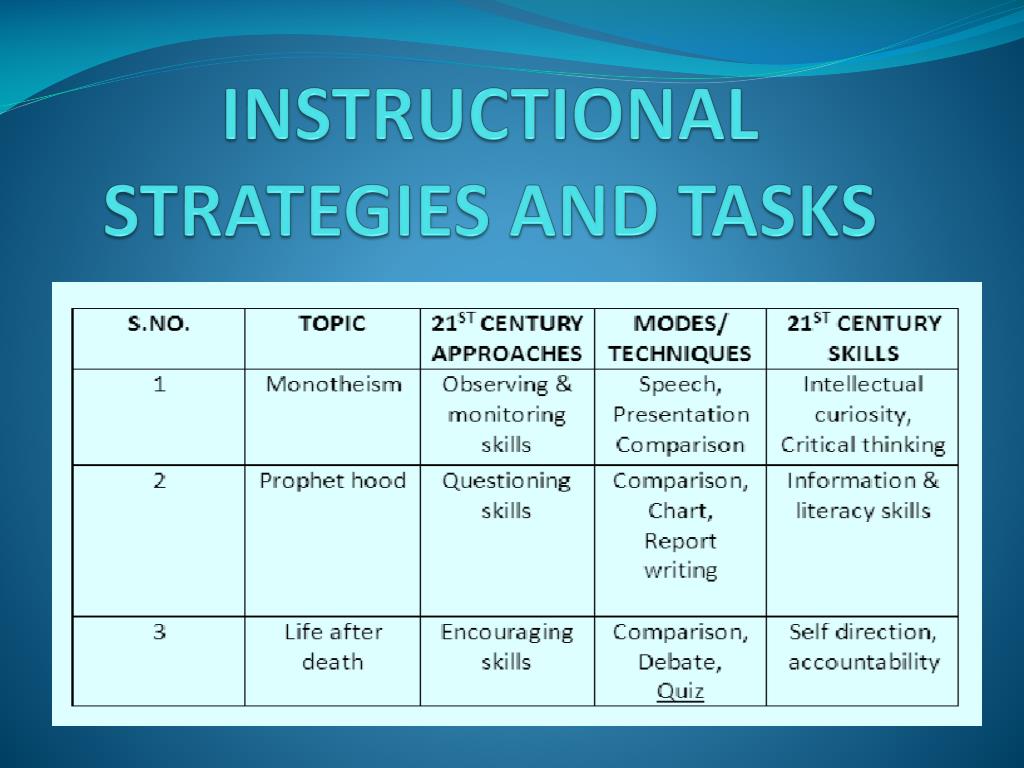 INSTRUCTIONAL STRATEGIES AND TASKS

| S.NO. | TOPIC | $21^{ST}$ CENTURY APPROACHES | MODES/ TECHNIQUES | $21^{ST}$ CENTURY SKILLS |
|---|---|---|---|---|
| 1 | Monotheism | Observing & monitoring skills | Speech, Presentation Comparison | Intellectual curiosity, Critical thinking |
| 2 | Prophet hood | Questioning skills | Comparison, Chart, Report writing | Information & literacy skills |
| 3 | Life after death | Encouraging skills | Comparison, Debate, Quiz | Self direction, accountability |